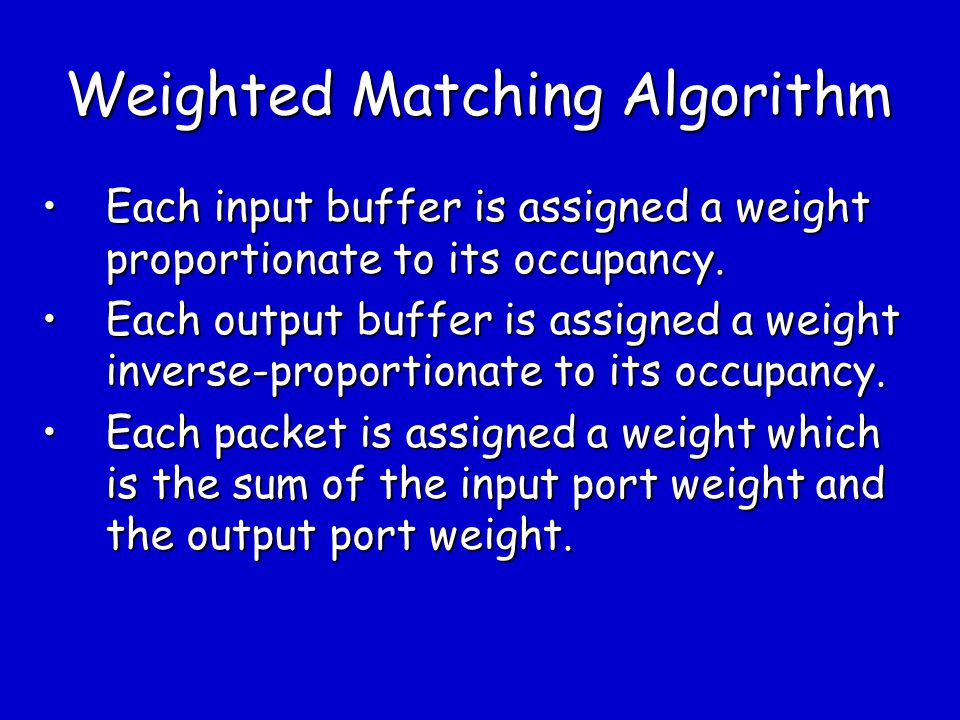 Weighted Matching Algorithm

• Each input buffer is assigned a weight proportionate to its occupancy.
• Each output buffer is assigned a weight inverse-proportionate to its occupancy.
• Each packet is assigned a weight which is the sum of the input port weight and the output port weight.